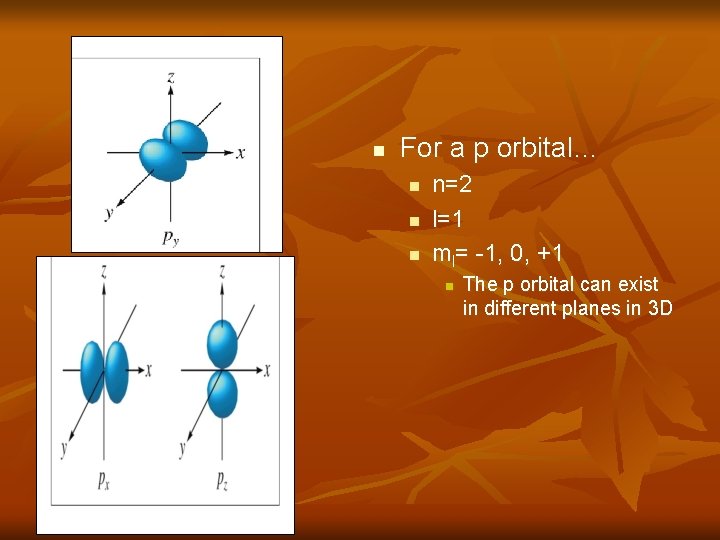 z
x
y
$p_y$

z
x
y
$p_x$

z
x
y
$p_z$

For a p orbital…
n=2
l=1
$m_l$= -1, 0, +1
The p orbital can exist in different planes in 3D